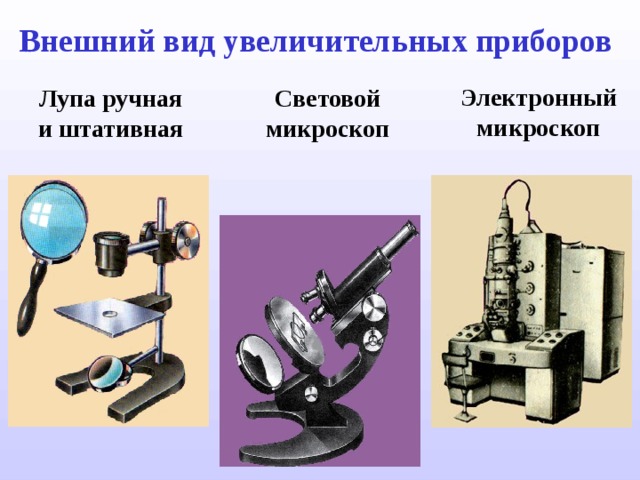 Внешний вид увеличительных приборов

Лупа ручная и штативная

Световой микроскоп

Электронный микроскоп